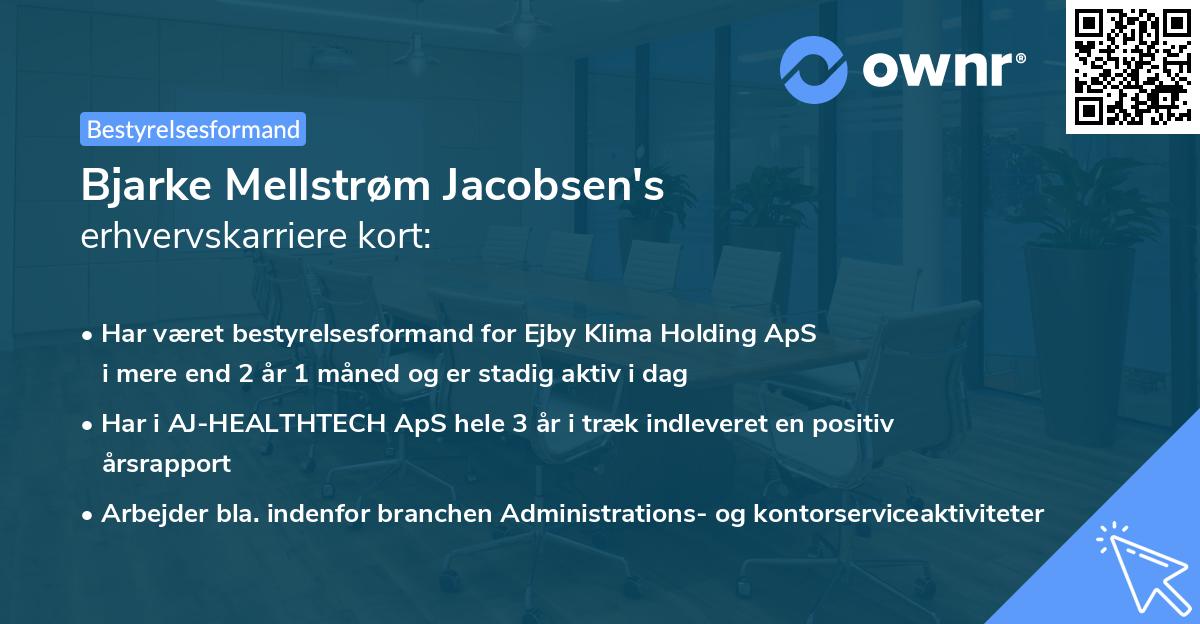 ownr®

Bestyrelsesformand

Bjarke Mellstrøm Jacobsen's
erhvervskarriere kort:

• Har været bestyrelsesformand for Ejby Klima Holding ApS i mere end 2 år 1 måned og er stadig aktiv i dag

• Har i AJ-HEALTHTECH ApS hele 3 år i træk indleveret en positiv årsrapport

• Arbejder bla. indenfor branchen Administrations- og kontorserviceaktiviteter